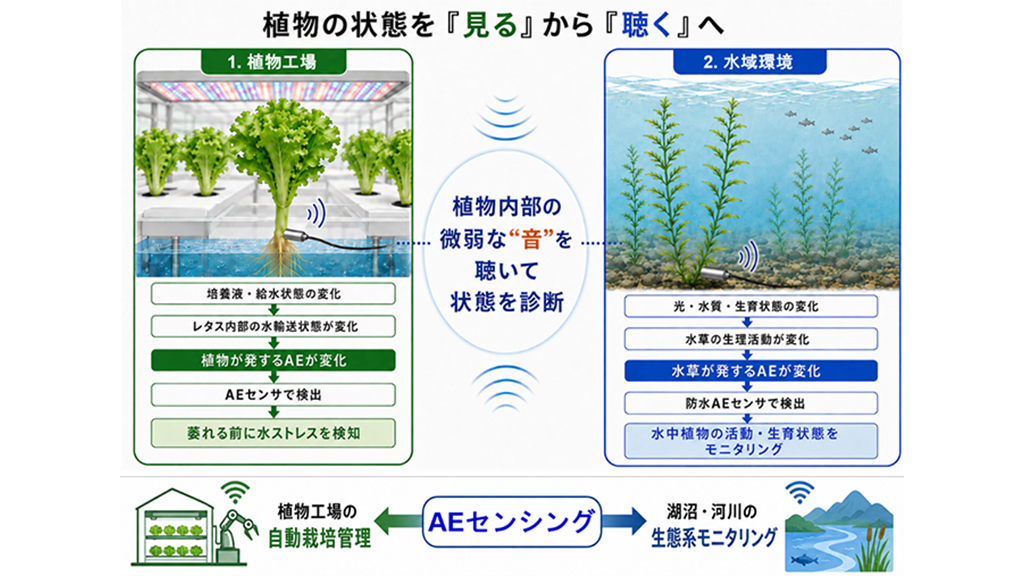 植物の状態を『見る』から『聴く』へ

1. 植物工場

培養液・給水状態の変化

レタス内部の水輸送状態が変化

植物が発するAEが変化

AEセンサで検出

萎れる前に水ストレスを検知

植物内部の微弱な“音”を聴いて状態を診断

2. 水域環境

光・水質・生育状態の変化

水草の生理活動が変化

水草が発するAEが変化

防水AEセンサで検出

水中植物の活動・生育状態をモニタリング

植物工場の自動栽培管理

AEセンシング

湖沼・河川の生態系モニタリング